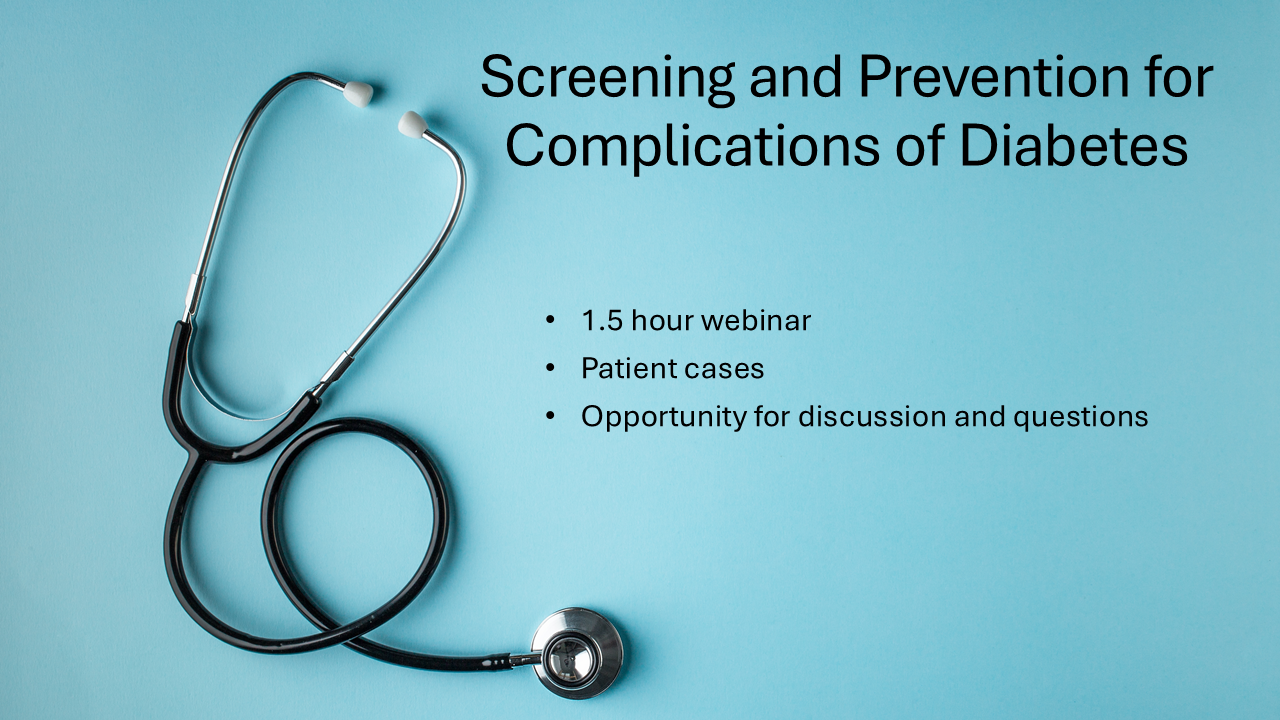 Screening and Prevention for Complications of Diabetes

• 1.5 hour webinar
• Patient cases
• Opportunity for discussion and questions